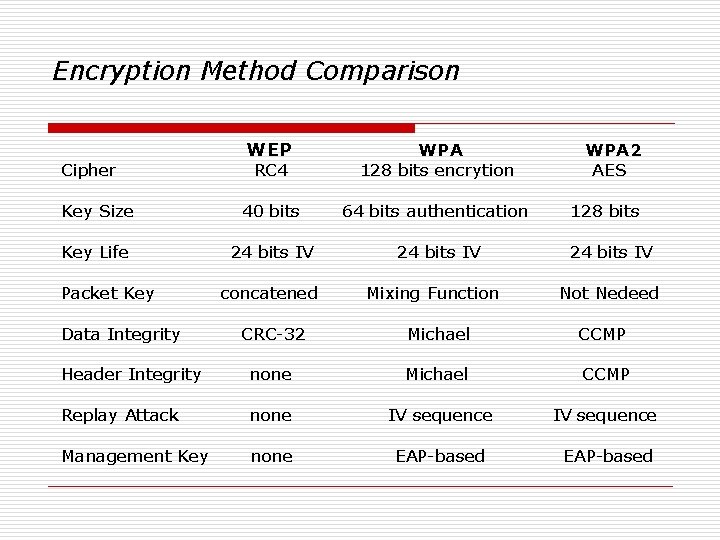 Encryption Method Comparison

| | WEP | WPA | WPA2 |
|---|---|---|---|
| Cipher | RC4 | 128 bits encrytion | AES |
| Key Size | 40 bits | 64 bits authentication | 128 bits |
| Key Life | 24 bits IV | 24 bits IV | 24 bits IV |
| Packet Key | concatened | Mixing Function | Not Nedeed |
| Data Integrity | CRC-32 | Michael | CCMP |
| Header Integrity | none | Michael | CCMP |
| Replay Attack | none | IV sequence | IV sequence |
| Management Key | none | EAP-based | EAP-based |